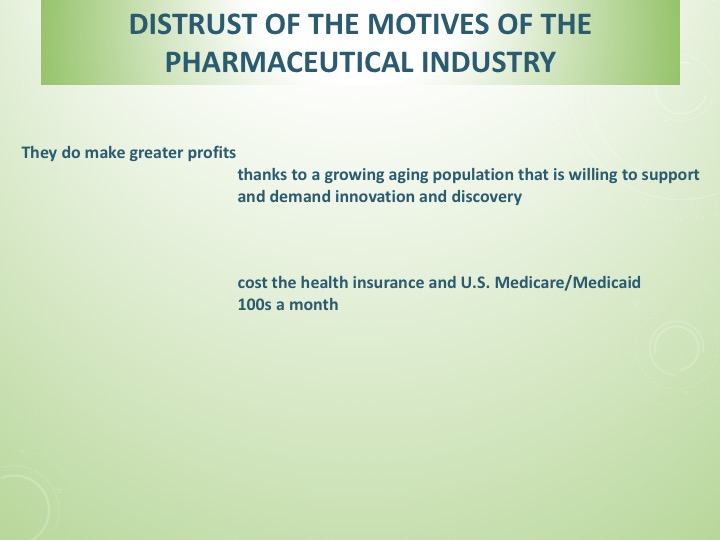 DISTRUST OF THE MOTIVES OF THE PHARMACEUTICAL INDUSTRY

They do make greater profits

thanks to a growing aging population that is willing to support and demand innovation and discovery

cost the health insurance and U.S. Medicare/Medicaid 100s a month